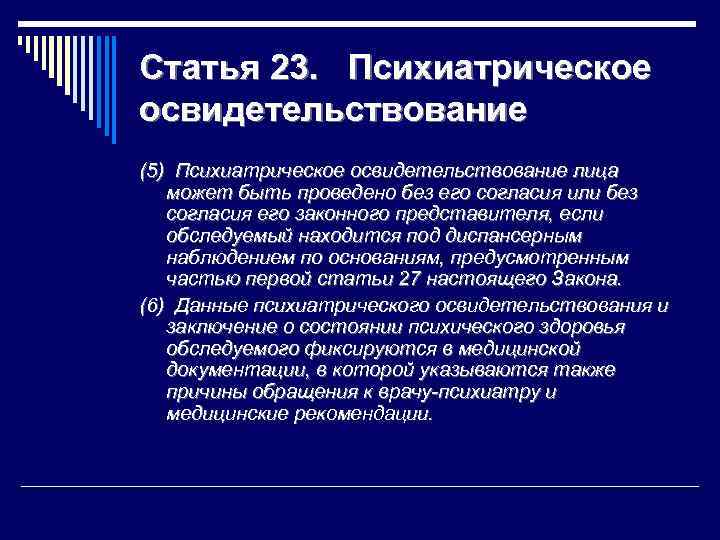 Статья 23. Психиатрическое освидетельствование

(5) Психиатрическое освидетельствование лица может быть проведено без его согласия или без согласия его законного представителя, если обследуемый находится под диспансерным наблюдением по основаниям, предусмотренным частью первой статьи 27 настоящего Закона.

(6) Данные психиатрического освидетельствования и заключение о состоянии психического здоровья обследуемого фиксируются в медицинской документации, в которой указываются также причины обращения к врачу-психиатру и медицинские рекомендации.